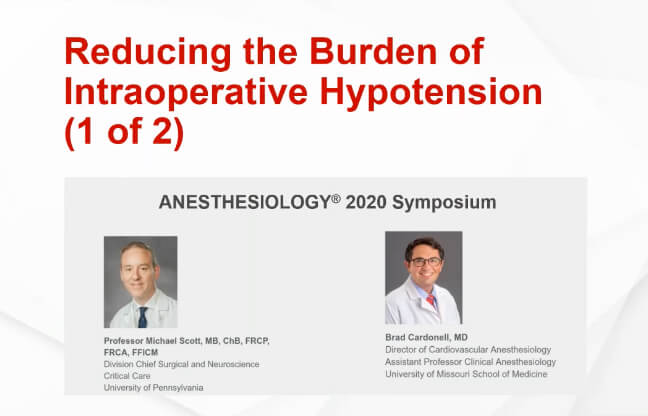 Reducing the Burden of Intraoperative Hypotension (1 of 2)

ANESTHESIOLOGY® 2020 Symposium

Professor Michael Scott, MB, ChB, FRCP, FRCA, FFICM
Division Chief Surgical and Neuroscience Critical Care
University of Pennsylvania

Brad Cardonell, MD
Director of Cardiovascular Anesthesiology
Assistant Professor Clinical Anesthesiology
University of Missouri School of Medicine